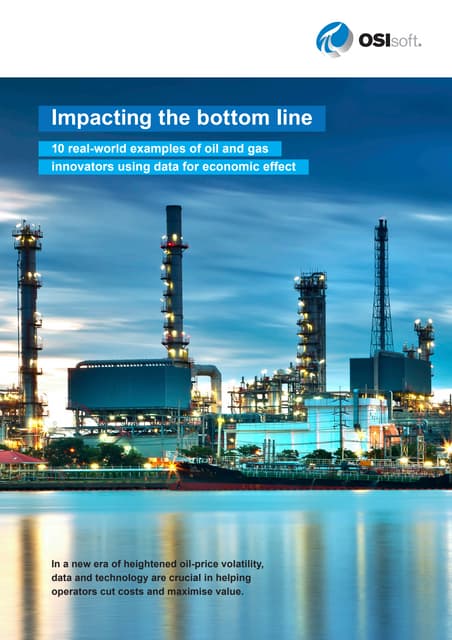 OSIsoft.

Impacting the bottom line

10 real-world examples of oil and gas innovators using data for economic effect

In a new era of heightened oil-price volatility, data and technology are crucial in helping operators cut costs and maximise value.